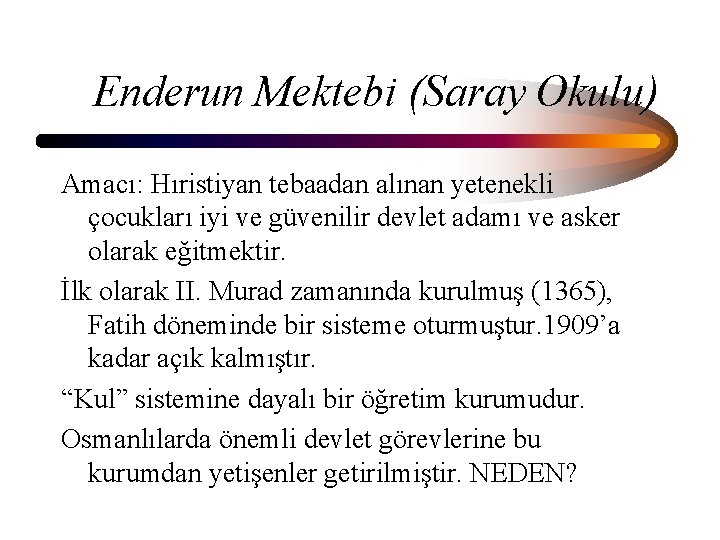 Enderun Mektebi (Saray Okulu)

Amacı: Hıristiyan tebaadan alınan yetenekli çocukları iyi ve güvenilir devlet adamı ve asker olarak eğitmektir.

İlk olarak II. Murad zamanında kurulmuş (1365), Fatih döneminde bir sisteme oturmuştur.1909'a kadar açık kalmıştır.

"Kul" sistemine dayalı bir öğretim kurumudur.

Osmanlılarda önemli devlet görevlerine bu kurumdan yetişenler getirilmiştir. NEDEN?